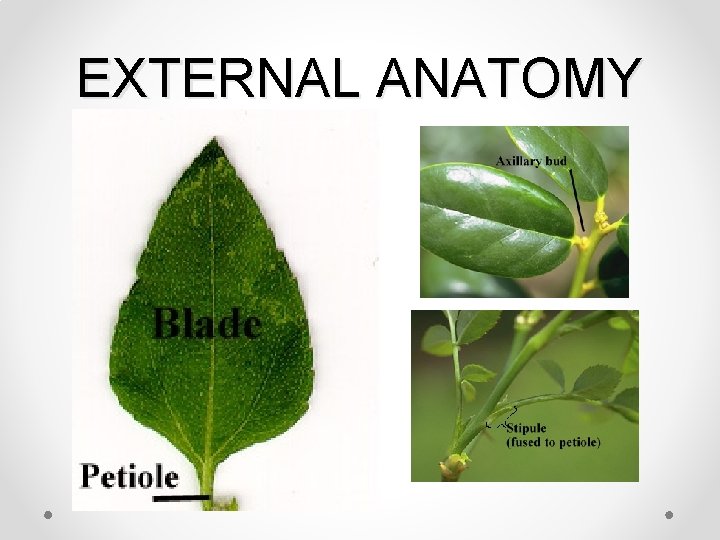 EXTERNAL ANATOMY

Blade

Petiole

Axillary bud

Stipule
(fused to petiole)